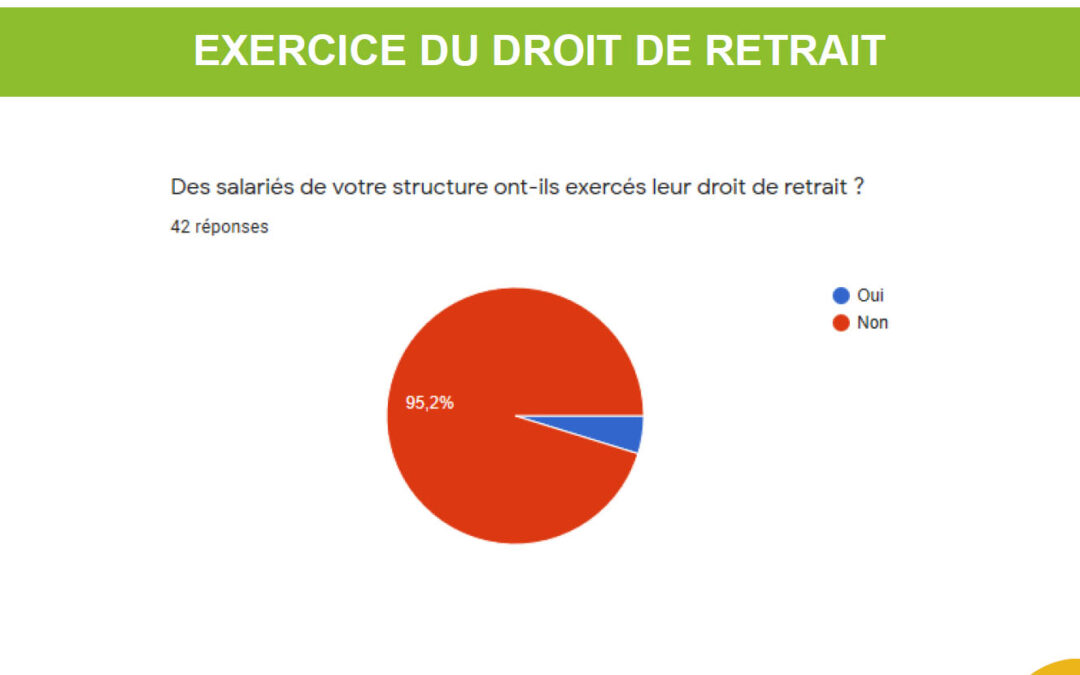 EXERCICE DU DROIT DE RETRAIT

Des salariés de votre structure ont-ils exercés leur droit de retrait ?

42 réponses

Oui
Non

95,2%